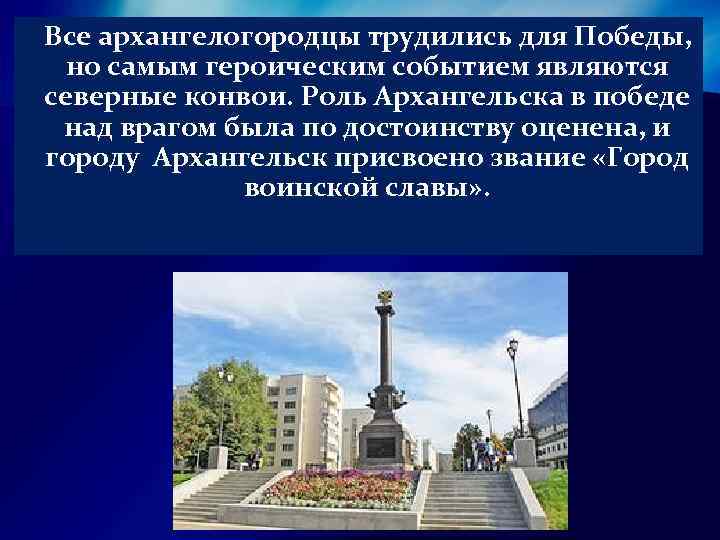 Все архангелогородцы трудились для Победы, но самым героическим событием являются северные конвои. Роль Архангельска в победе над врагом была по достоинству оценена, и городу Архангельск присвоено звание «Город воинской славы».